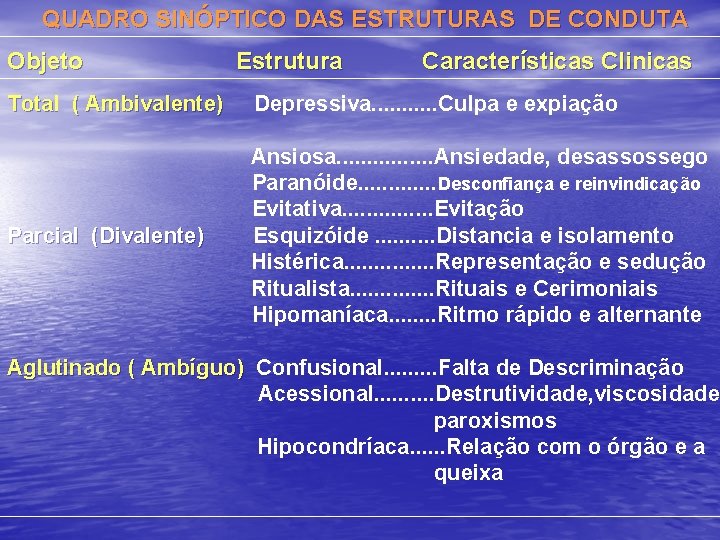 QUADRO SINÓPTICO DAS ESTRUTURAS DE CONDUTA

Objeto Estrutura Características Clinicas

Total ( Ambivalente) Depressiva...........Culpa e expiação

Ansiosa................Ansiedade, desassossego
Paranóide.............Desconfiança e reinvindicação
Evitativa...............Evitação
Parcial (Divalente) Esquizóide ..........Distancia e isolamento
Histérica...............Representação e sedução
Ritualista..............Rituais e Cerimoniais
Hipomaníaca........Ritmo rápido e alternante

Aglutinado ( Ambíguo) Confusional.........Falta de Descriminação
Acessional..........Destrutividade,viscosidade paroxismos
Hipocondríaca......Relação com o órgão e a queixa